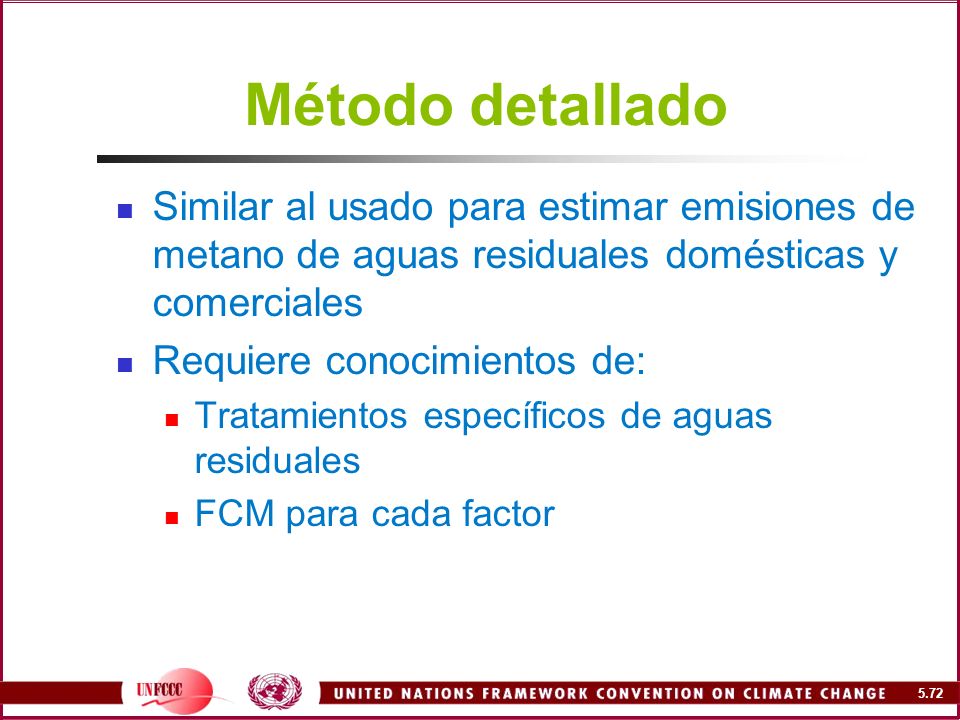 Método detallado

Similar al usado para estimar emisiones de metano de aguas residuales domésticas y comerciales

Requiere conocimientos de:

Tratamientos específicos de aguas residuales

FCM para cada factor

UNFCCC

UNITED NATIONS FRAMEWORK CONVENTION ON CLIMATE CHANGE

5.72